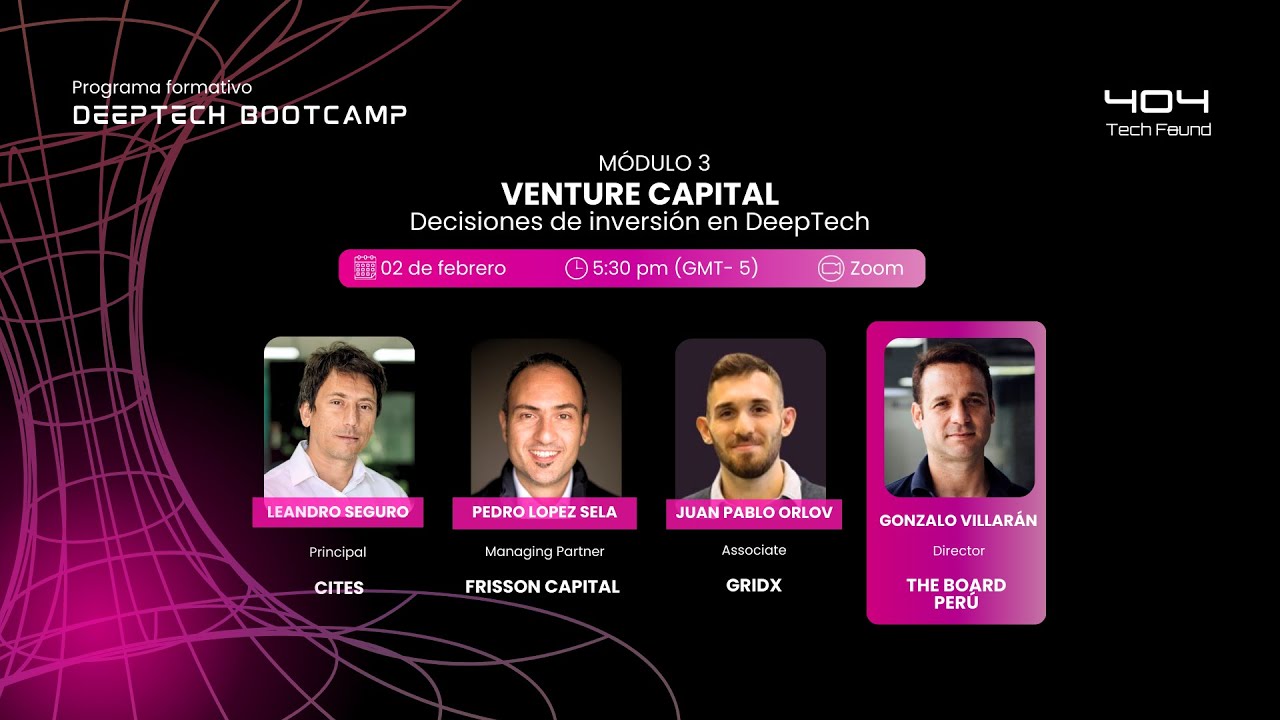 Programa formativo
DEEPTECH BOOTCAMP

404
Tech Found

MÓDULO 3
VENTURE CAPITAL
Decisiones de inversión en DeepTech

02 de febrero 5:30 pm (GMT- 5) Zoom

LEANDRO SEGURO
Principal
CITES

PEDRO LOPEZ SELA
Managing Partner
FRISSON CAPITAL

JUAN PABLO ORLOV
Associate
GRIDX

GONZALO VILLARÁN
Director
THE BOARD PERÚ